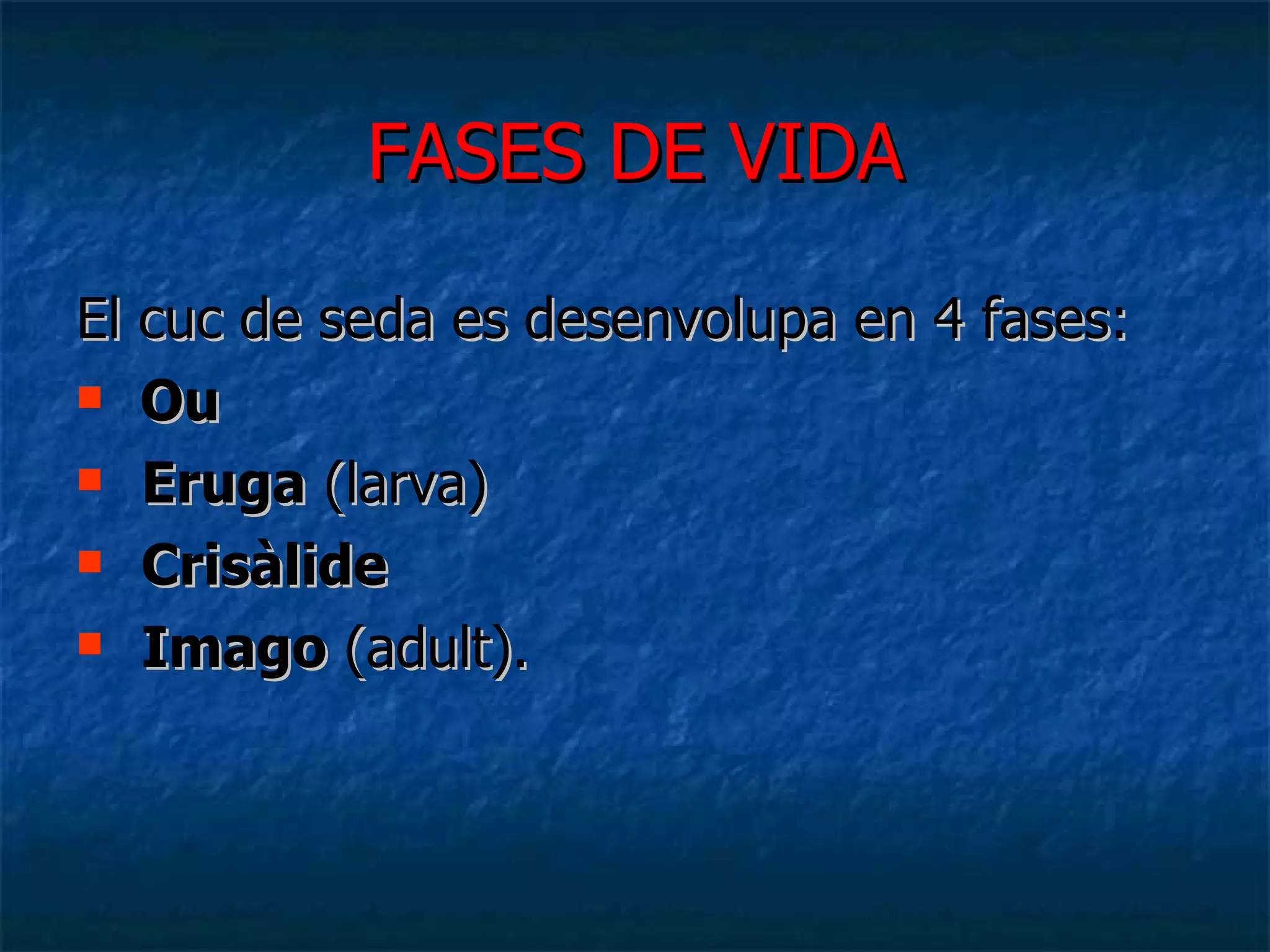 FASES DE VIDA

El cuc de seda es desenvolupa en 4 fases:

- Ou
- Eruga (larva)
- Crisàlide
- Imago (adult).